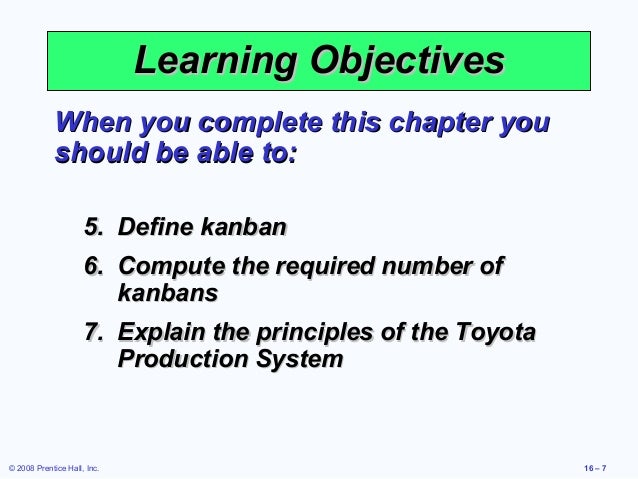 Learning Objectives

When you complete this chapter you should be able to:

5. Define kanban
6. Compute the required number of kanbans
7. Explain the principles of the Toyota Production System

© 2008 Prentice Hall, Inc.

16 – 7